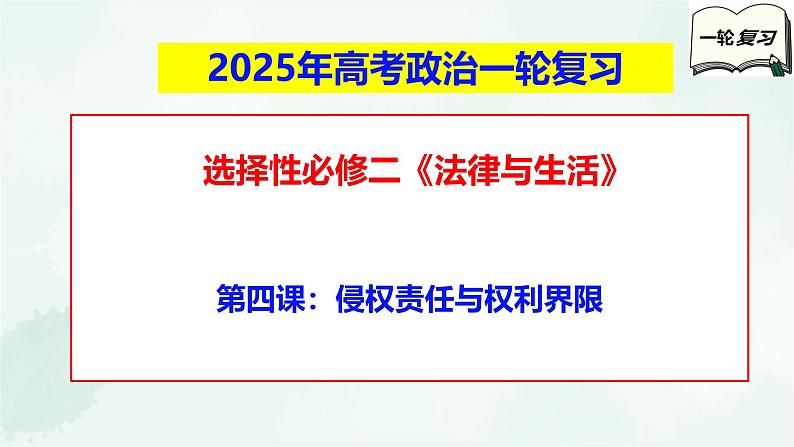 一轮复习

2025年高考政治一轮复习

选择性必修二《法律与生活》

第四课：侵权责任与权利界限